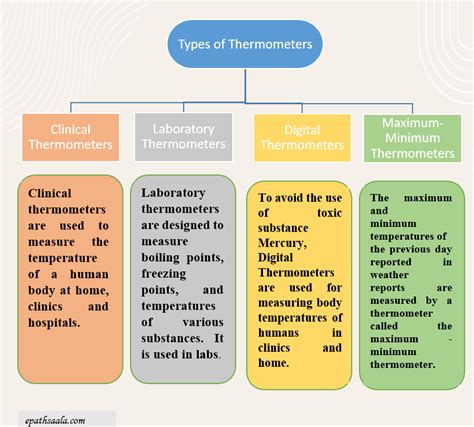 Types of Thermometers

Clinical Thermometers

Laboratory Thermometers

Digital Thermometers

Maximum-Minimum Thermometers

Clinical thermometers are used to measure the temperature of a human body at home, clinics and hospitals.

Laboratory thermometers are designed to measure boiling points, freezing points, and temperatures of various substances. It is used in labs.

To avoid the use of toxic substance Mercury, Digital Thermometers are used for measuring body temperatures of humans in clinics and home.

The maximum and minimum temperatures of the previous day reported in weather reports are measured by a thermometer called the maximum - minimum thermometer.

epathsaala.com